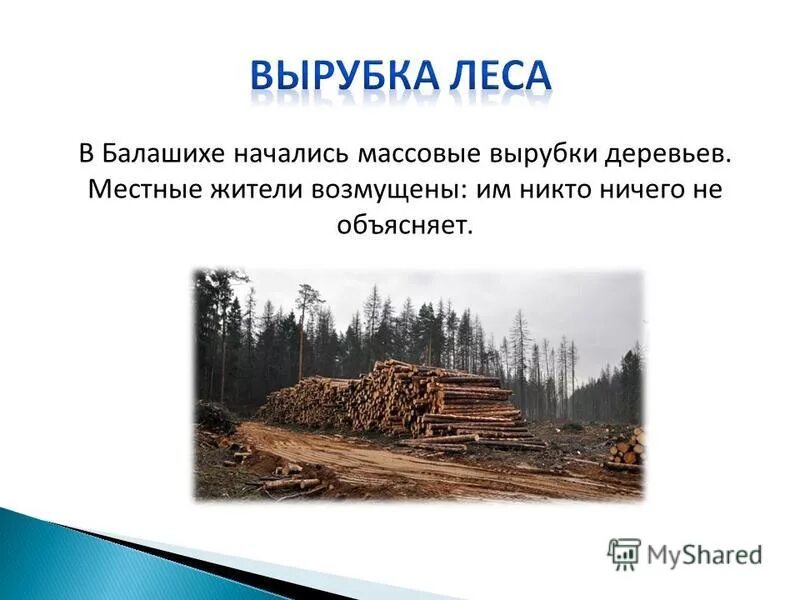 ВЫРУБКА ЛЕСА

В Балашихе начались массовые вырубки деревьев. Местные жители возмущены: им никто ничего не объясняет.

MyShared